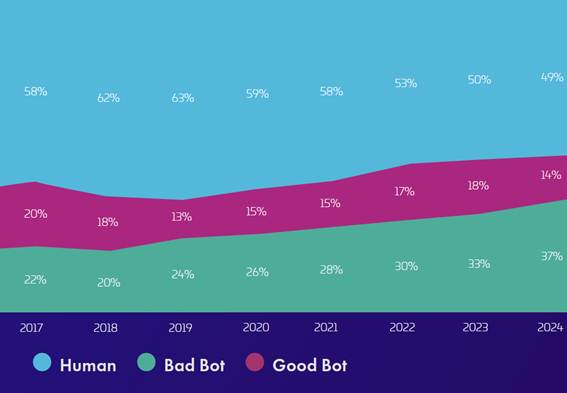 58% 62% 63% 59% 58% 53% 50% 49%

20% 18% 13% 15% 15% 17% 18% 14%

22% 20% 24% 26% 28% 30% 33% 37%

2017 2018 2019 2020 2021 2022 2023 2024

Human Bad Bot Good Bot